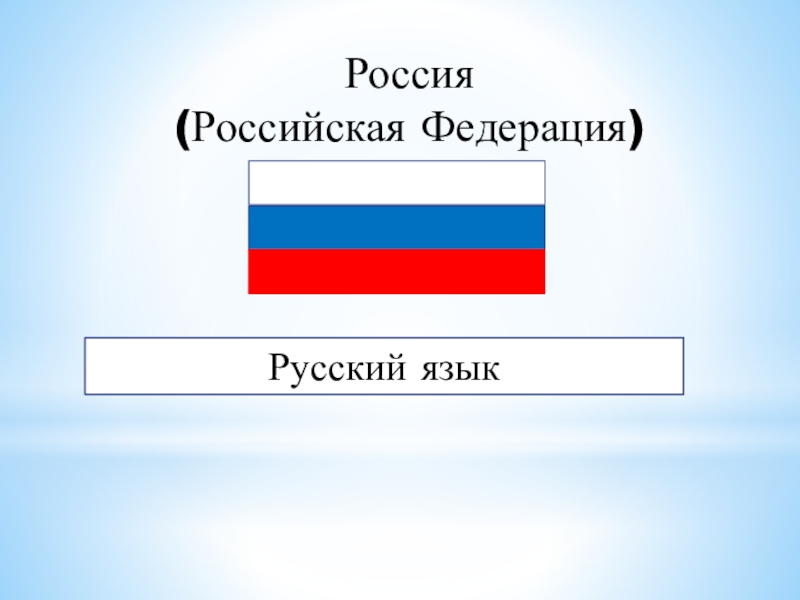 Россия
(Российская Федерация)

Русский язык